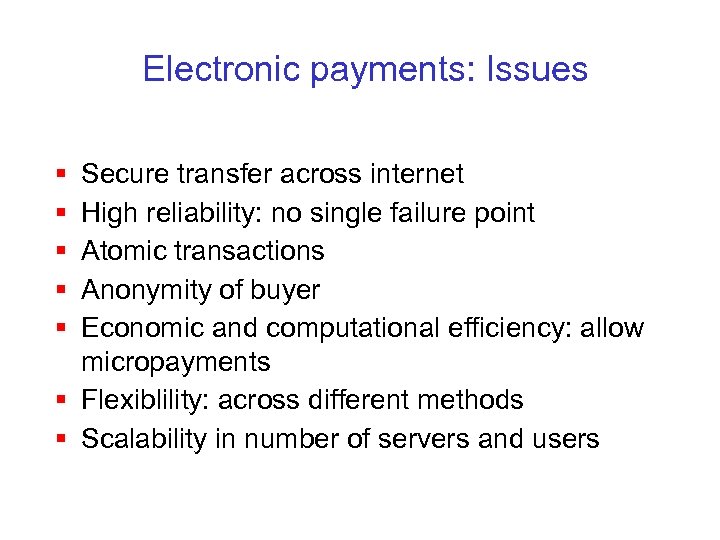 Electronic payments: Issues

- Secure transfer across internet
- High reliability: no single failure point
- Atomic transactions
- Anonymity of buyer
- Economic and computational efficiency: allow micropayments
- Flexiblility: across different methods
- Scalability in number of servers and users